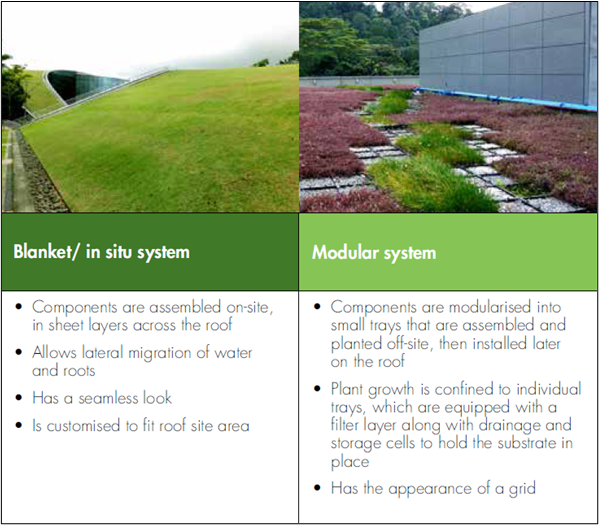 | Blanket/ in situ system | Modular system |
|---|---|
| • Components are assembled on-site, in sheet layers across the roof<br>• Allows lateral migration of water and roots<br>• Has a seamless look<br>• Is customised to fit roof site area | • Components are modularised into small trays that are assembled and planted off-site, then installed later on the roof<br>• Plant growth is confined to individual trays, which are equipped with a filter layer along with drainage and storage cells to hold the substrate in place<br>• Has the appearance of a grid |